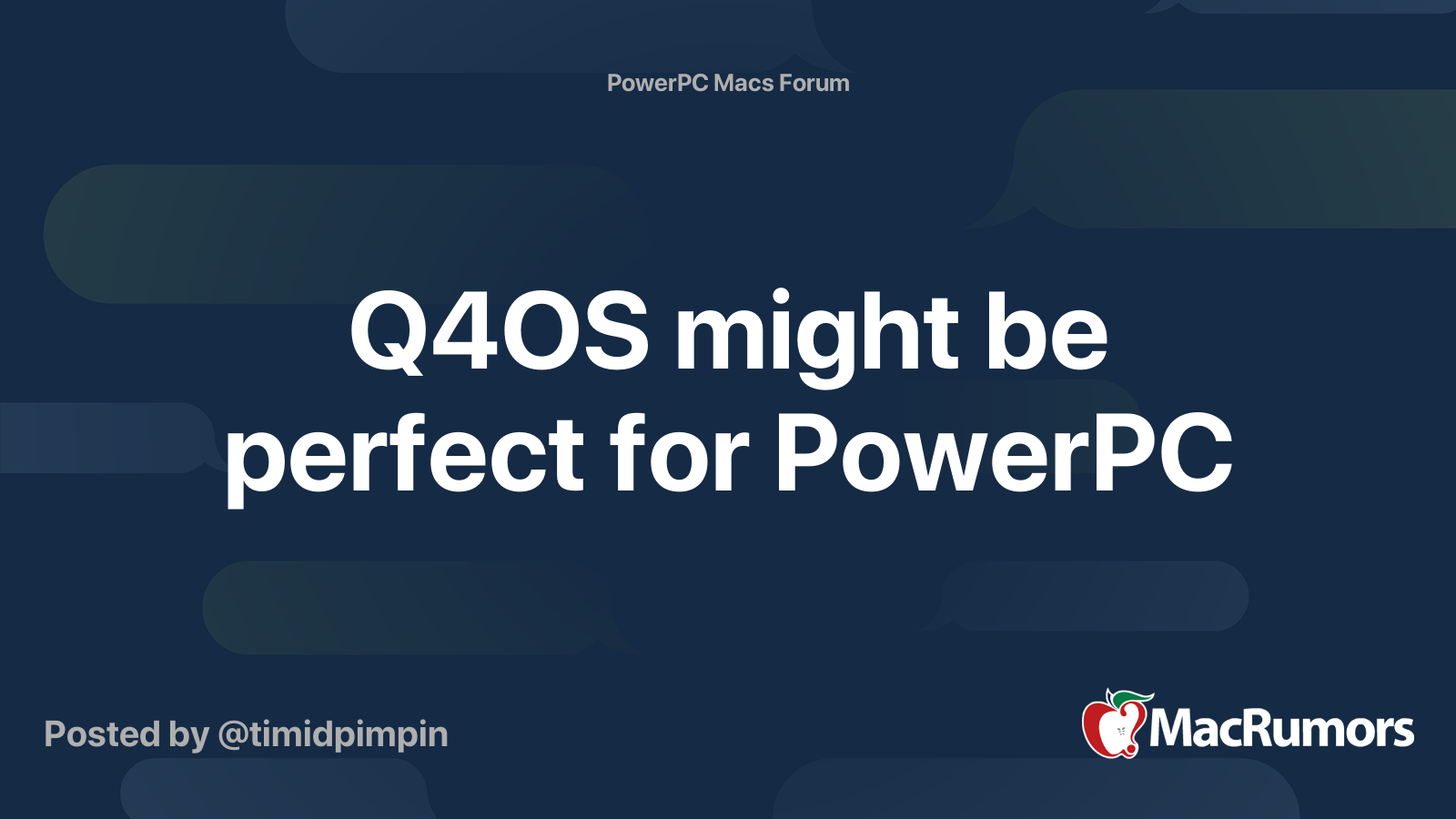 PowerPC Macs Forum

Q4OS might be perfect for PowerPC

Posted by @timidpimpin

MacRumors